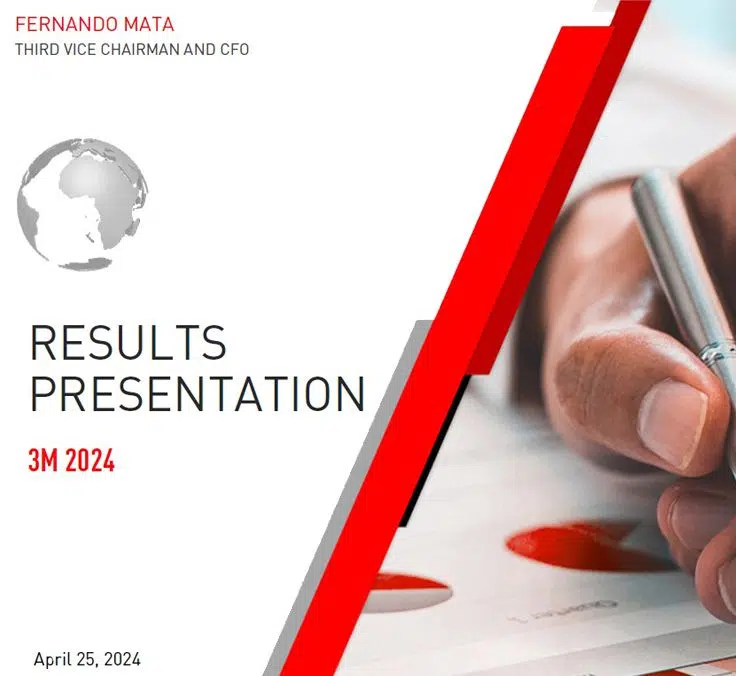 FERNANDO MATA
THIRD VICE CHAIRMAN AND CFO

RESULTS
PRESENTATION

3M 2024

April 25, 2024